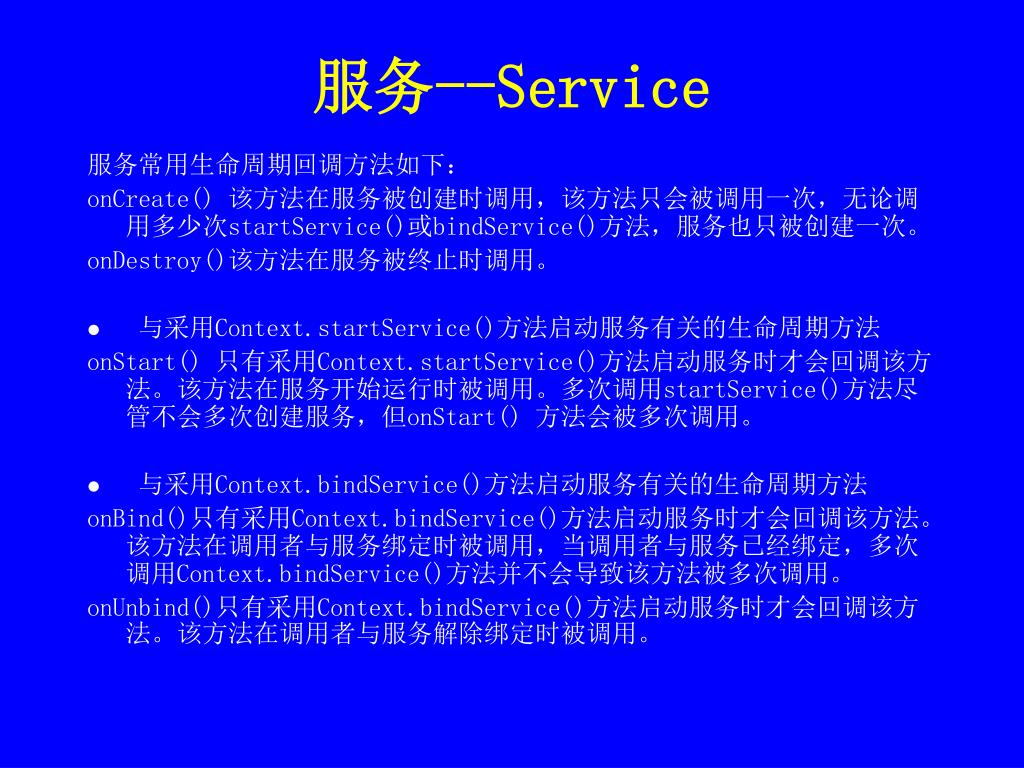 服务--Service

服务常用生命周期回调方法如下：

onCreate() 该方法在服务被创建时调用，该方法只会被调用一次，无论调用多少次startService()或bindService()方法，服务也只被创建一次。

onDestroy()该方法在服务被终止时调用。

● 与采用Context.startService()方法启动服务有关的生命周期方法

onStart() 只有采用Context.startService()方法启动服务时才会回调该方法。该方法在服务开始运行时被调用。多次调用startService()方法尽管不会多次创建服务，但onStart() 方法会被多次调用。

● 与采用Context.bindService()方法启动服务有关的生命周期方法

onBind()只有采用Context.bindService()方法启动服务时才会回调该方法。该方法在调用者与服务绑定时被调用，当调用者与服务已经绑定，多次调用Context.bindService()方法并不会导致该方法被多次调用。

onUnbind()只有采用Context.bindService()方法启动服务时才会回调该方法。该方法在调用者与服务解除绑定时被调用。